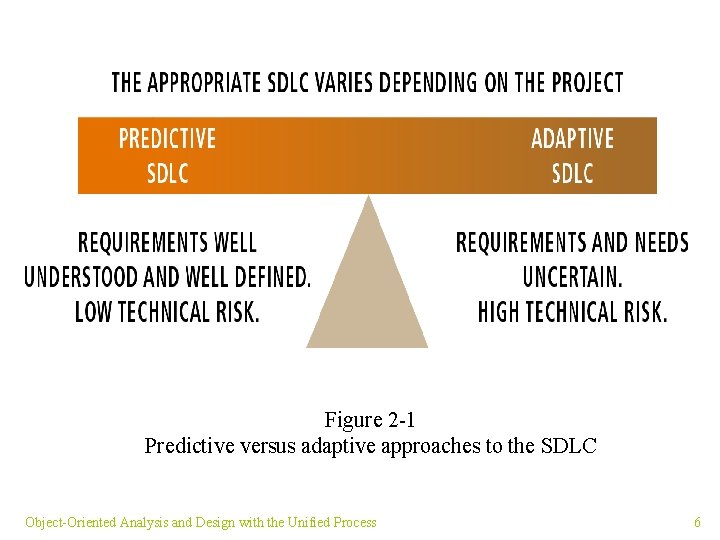 THE APPROPRIATE SDLC VARIES DEPENDING ON THE PROJECT

PREDICTIVE SDLC

ADAPTIVE SDLC

REQUIREMENTS WELL UNDERSTOOD AND WELL DEFINED. LOW TECHNICAL RISK.

REQUIREMENTS AND NEEDS UNCERTAIN. HIGH TECHNICAL RISK.

Figure 2-1
Predictive versus adaptive approaches to the SDLC

Object-Oriented Analysis and Design with the Unified Process

6